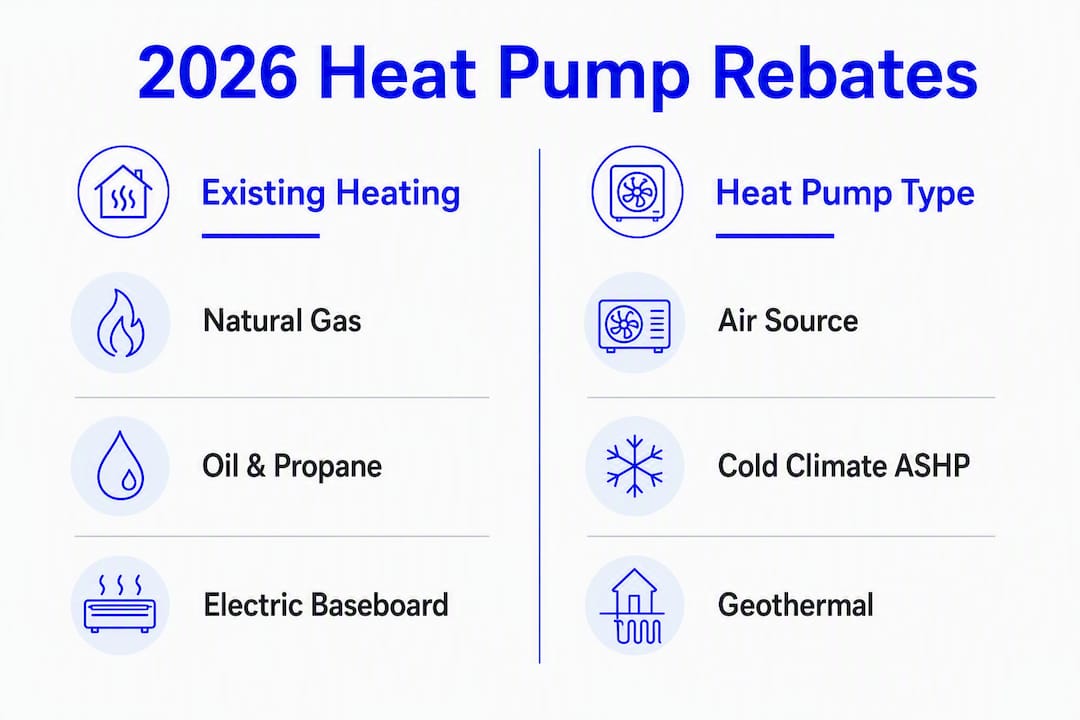 2026 Heat Pump Rebates

Existing Heating

Natural Gas

Oil & Propane

Electric Baseboard

Heat Pump Type

Air Source

Cold Climate ASHP

Geothermal